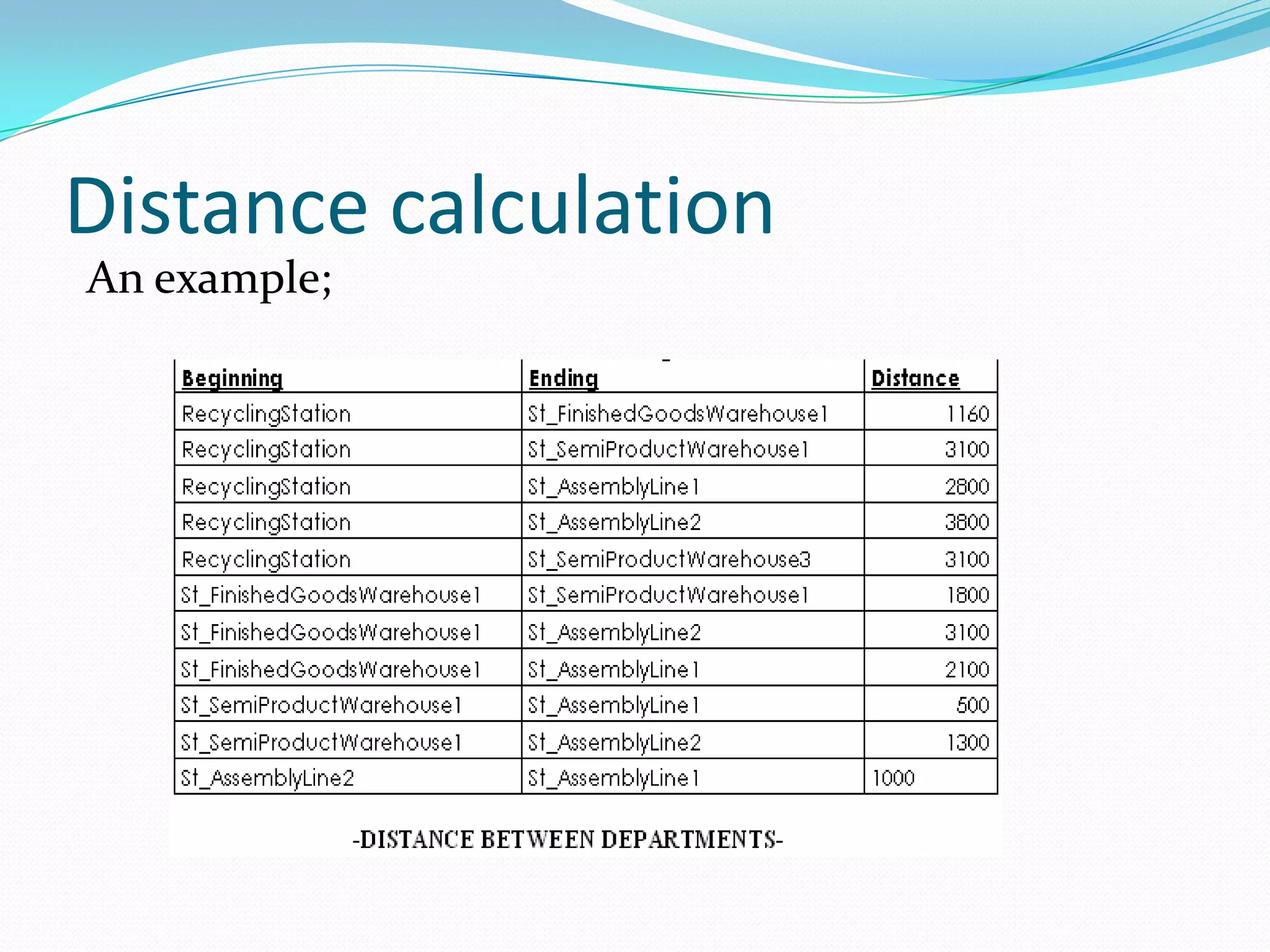 Distance calculation

An example;

| Beginning | Ending | Distance |
|---|---|---|
| RecyclingStation | St_FinishedGoodsWarehouse1 | 1160 |
| RecyclingStation | St_SemiProductWarehouse1 | 3100 |
| RecyclingStation | St_AssemblyLine1 | 2800 |
| RecyclingStation | St_AssemblyLine2 | 3800 |
| RecyclingStation | St_SemiProductWarehouse3 | 3100 |
| St_FinishedGoodsWarehouse1 | St_SemiProductWarehouse1 | 1800 |
| St_FinishedGoodsWarehouse1 | St_AssemblyLine2 | 3100 |
| St_FinishedGoodsWarehouse1 | St_AssemblyLine1 | 2100 |
| St_SemiProductWarehouse1 | St_AssemblyLine1 | 500 |
| St_SemiProductWarehouse1 | St_AssemblyLine2 | 1300 |
| St_AssemblyLine2 | St_AssemblyLine1 | 1000 |

-DISTANCE BETWEEN DEPARTMENTS-